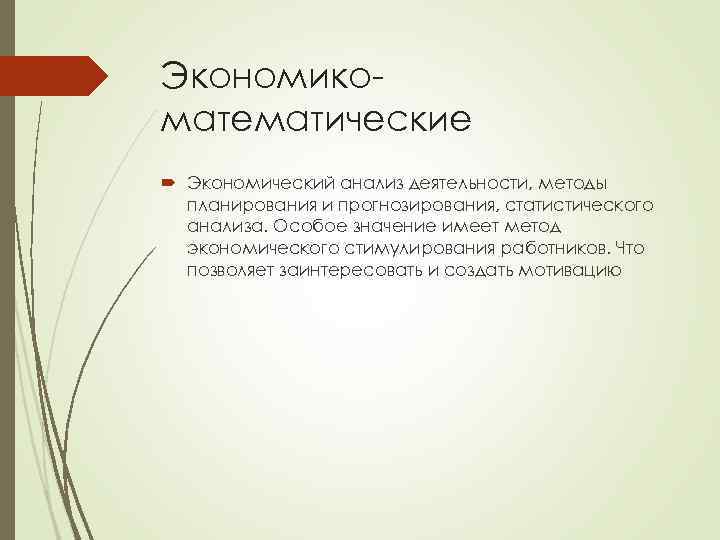 Экономико-математические

Экономический анализ деятельности, методы планирования и прогнозирования, статистического анализа. Особое значение имеет метод экономического стимулирования работников. Что позволяет заинтересовать и создать мотивацию